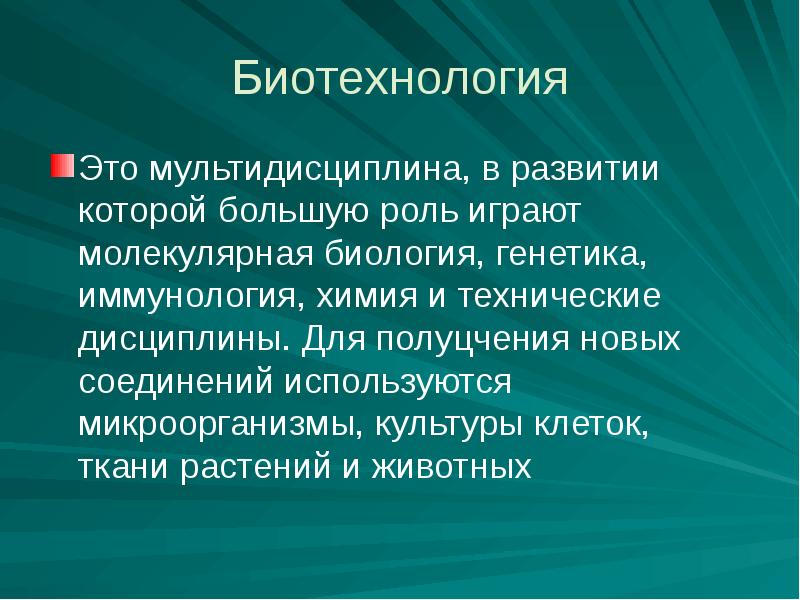 Биотехнология

Это мультидисциплина, в развитии которой большую роль играют молекулярная биология, генетика, иммунология, химия и технические дисциплины. Для полуцчения новых соединений используются микроорганизмы, культуры клеток, ткани растений и животных